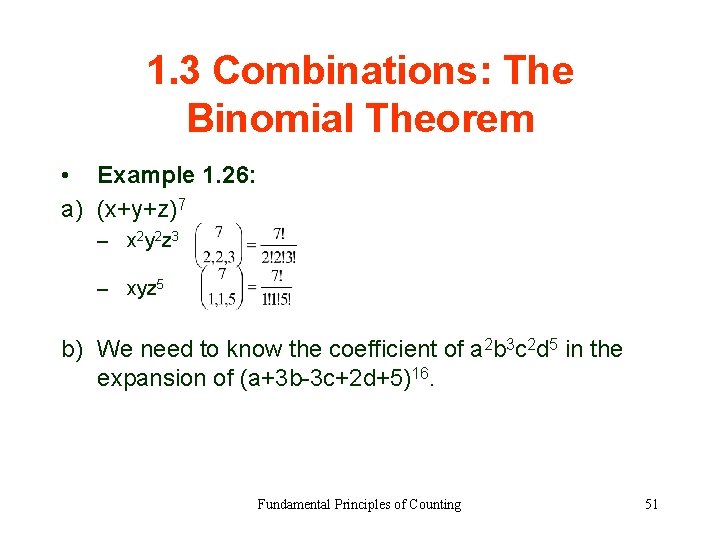 1.3 Combinations: The Binomial Theorem

• Example 1.26:

a) $(x+y+z)^7$

– $x^2y^2z^3$ $\binom{7}{2,2,3} = \frac{7!}{2!2!3!}$

– $xyz^5$ $\binom{7}{1,1,5} = \frac{7!}{1!1!5!}$

b) We need to know the coefficient of $a^2b^3c^2d^5$ in the expansion of $(a+3b-3c+2d+5)^{16}$.

Fundamental Principles of Counting

51